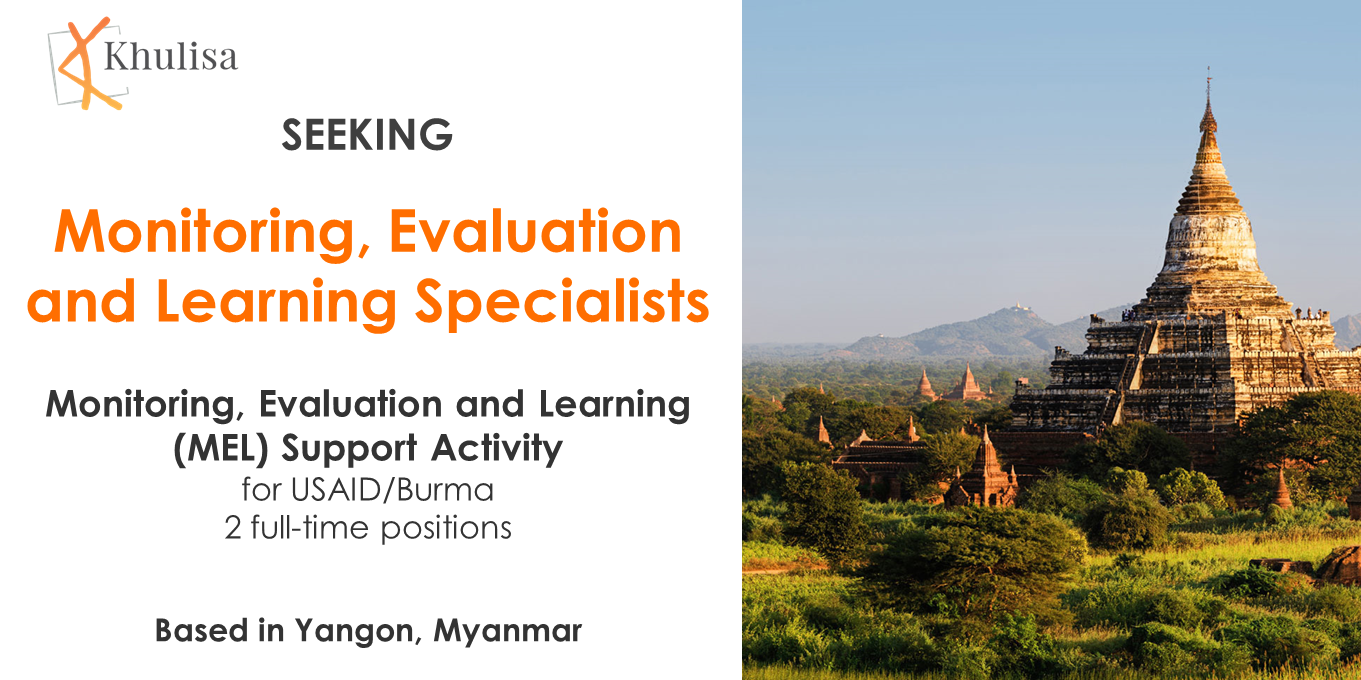 Khulisa

SEEKING

Monitoring, Evaluation and Learning Specialists

Monitoring, Evaluation and Learning (MEL) Support Activity
for USAID/Burma
2 full-time positions

Based in Yangon, Myanmar